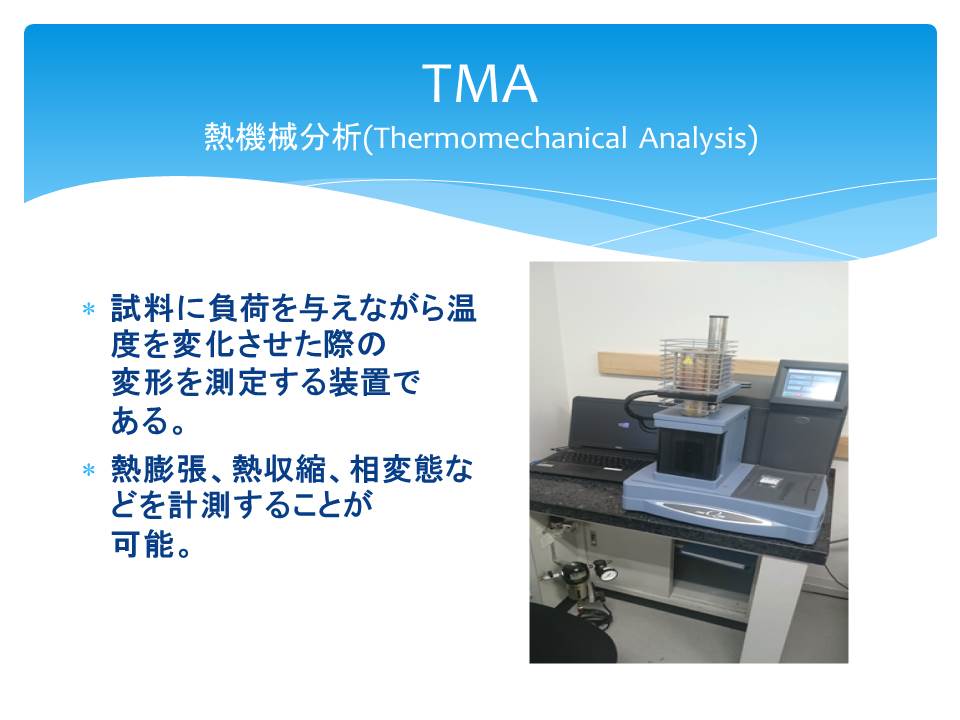 TMA
熱機械分析(Thermomechanical Analysis)

* 試料に負荷を与えながら温度を変化させた際の変形を測定する装置である。

* 熱膨張、熱収縮、相変態などを計測することが可能。